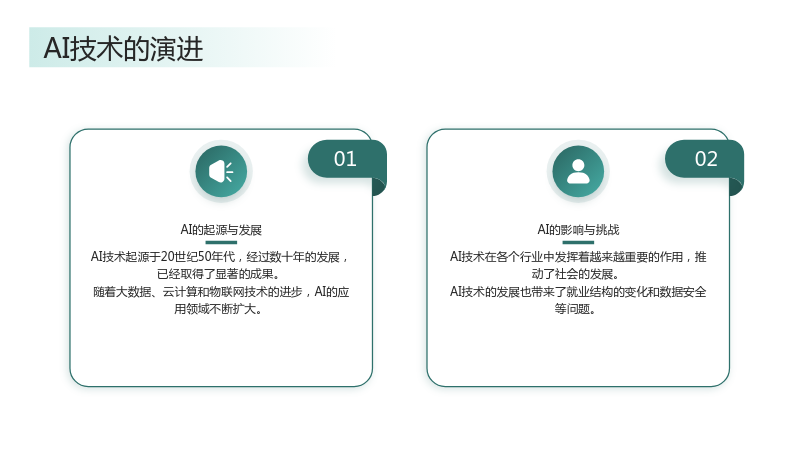 AI技术的演进

01

AI的起源与发展

AI技术起源于20世纪50年代，经过数十年的发展，已经取得了显著的成果。

随着大数据、云计算和物联网技术的进步，AI的应用领域不断扩大。

02

AI的影响与挑战

AI技术在各个行业中发挥着越来越重要的作用，推动了社会的发展。

AI技术的发展也带来了就业结构的变化和数据安全等问题。